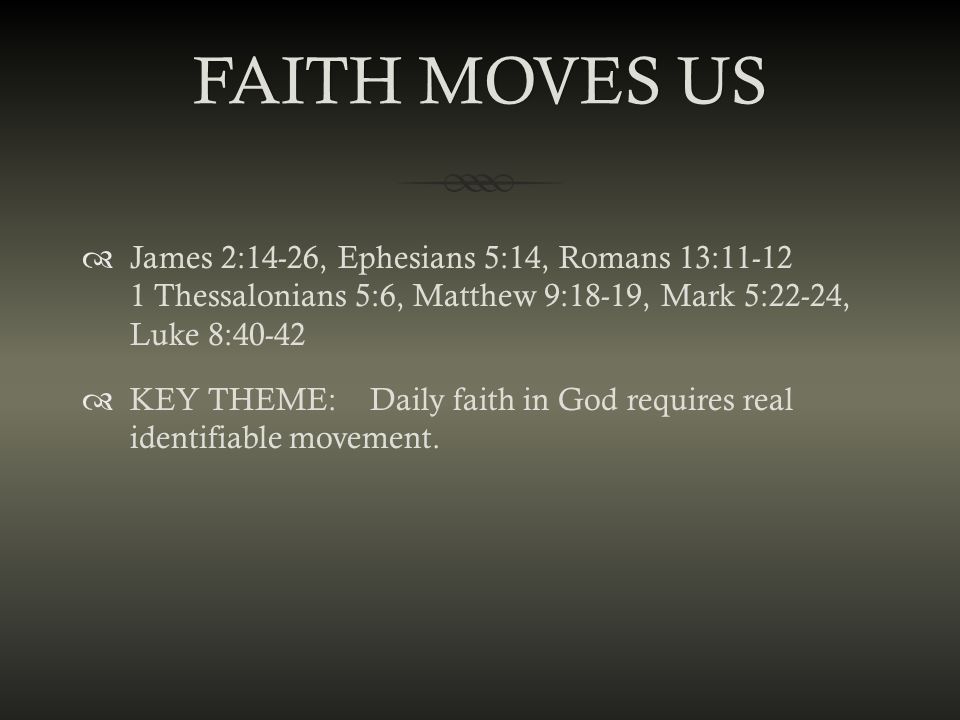 FAITH MOVES US

James 2:14-26, Ephesians 5:14, Romans 13:11-12
1 Thessalonians 5:6, Matthew 9:18-19, Mark 5:22-24, Luke 8:40-42

KEY THEME: Daily faith in God requires real identifiable movement.